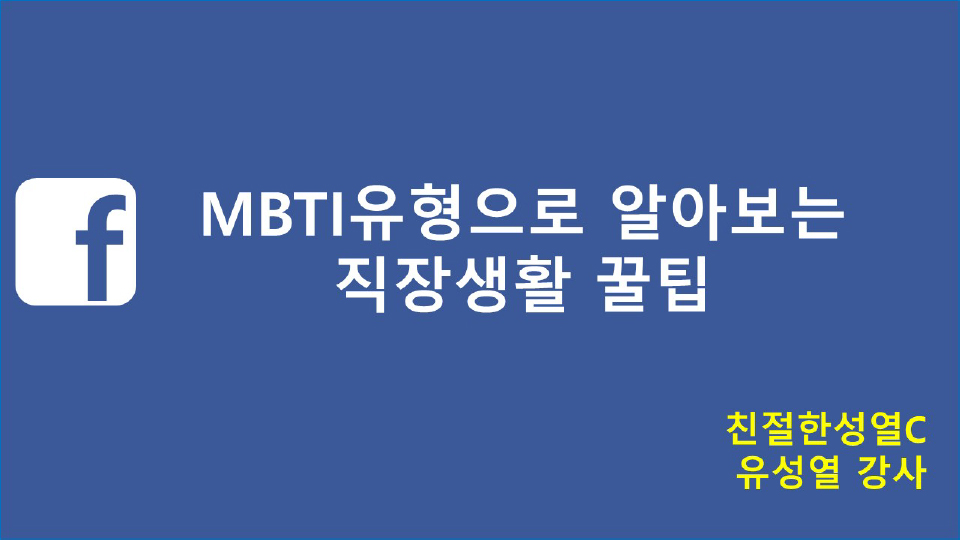 f

MBTI유형으로 알아보는
직장생활 꿀팁

친절한성열C
유성열 강사